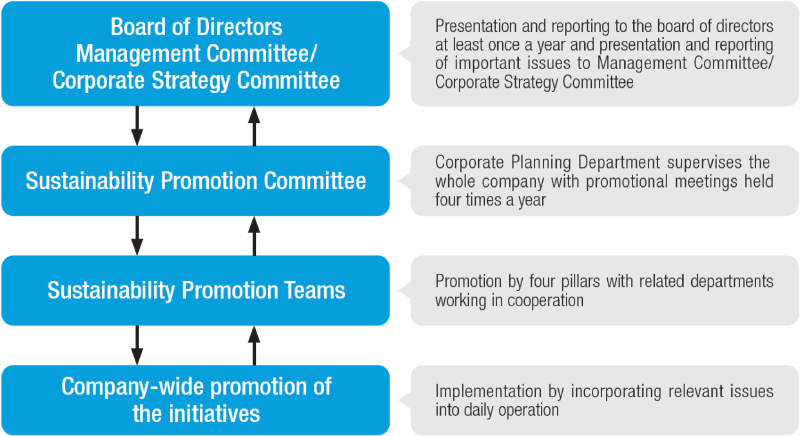 Board of Directors
Management Committee/
Corporate Strategy Committee

Presentation and reporting to the board of directors at least once a year and presentation and reporting of important issues to Management Committee/ Corporate Strategy Committee

Sustainability Promotion Committee

Corporate Planning Department supervises the whole company with promotional meetings held four times a year

Sustainability Promotion Teams

Promotion by four pillars with related departments working in cooperation

Company-wide promotion of the initiatives

Implementation by incorporating relevant issues into daily operation